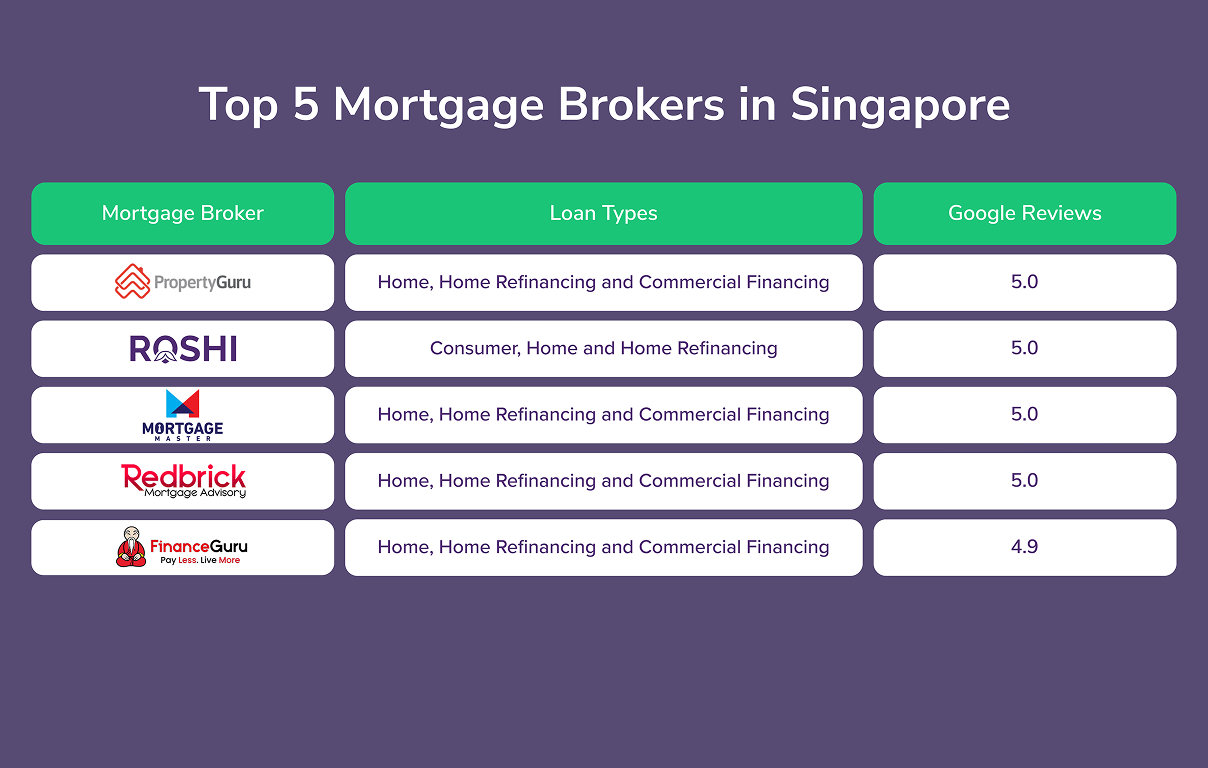 Top 5 Mortgage Brokers in Singapore

| Mortgage Broker | Loan Types | Google Reviews |
|---|---|---|
| PropertyGuru | Home, Home Refinancing and Commercial Financing | 5.0 |
| ROSHI | Consumer, Home and Home Refinancing | 5.0 |
| MORTGAGE MASTER | Home, Home Refinancing and Commercial Financing | 5.0 |
| Redbrick Mortgage Advisory | Home, Home Refinancing and Commercial Financing | 5.0 |
| FinanceGuru Pay Less. Live More | Home, Home Refinancing and Commercial Financing | 4.9 |